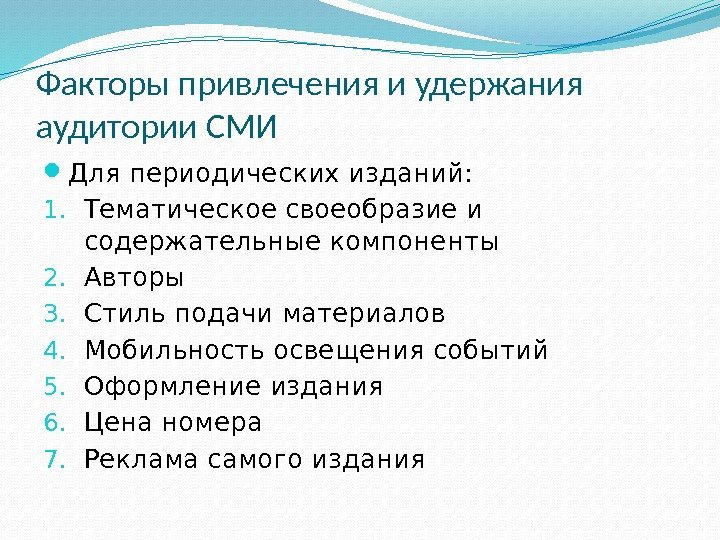 Факторы привлечения и удержания аудитории СМИ

Для периодических изданий:

1. Тематическое своеобразие и содержательные компоненты
2. Авторы
3. Стиль подачи материалов
4. Мобильность освещения событий
5. Оформление издания
6. Цена номера
7. Реклама самого издания